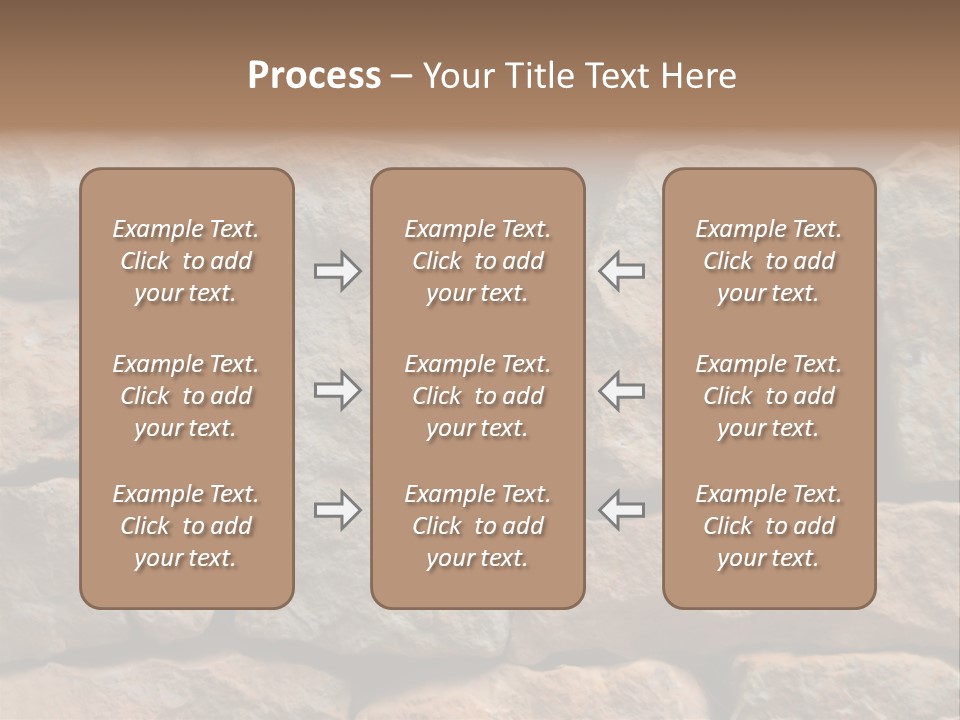 Process – Your Title Text Here

Example Text. Click to add your text.

Example Text. Click to add your text.

Example Text. Click to add your text.

Example Text. Click to add your text.

Example Text. Click to add your text.

Example Text. Click to add your text.

Example Text. Click to add your text.

Example Text. Click to add your text.

Example Text. Click to add your text.